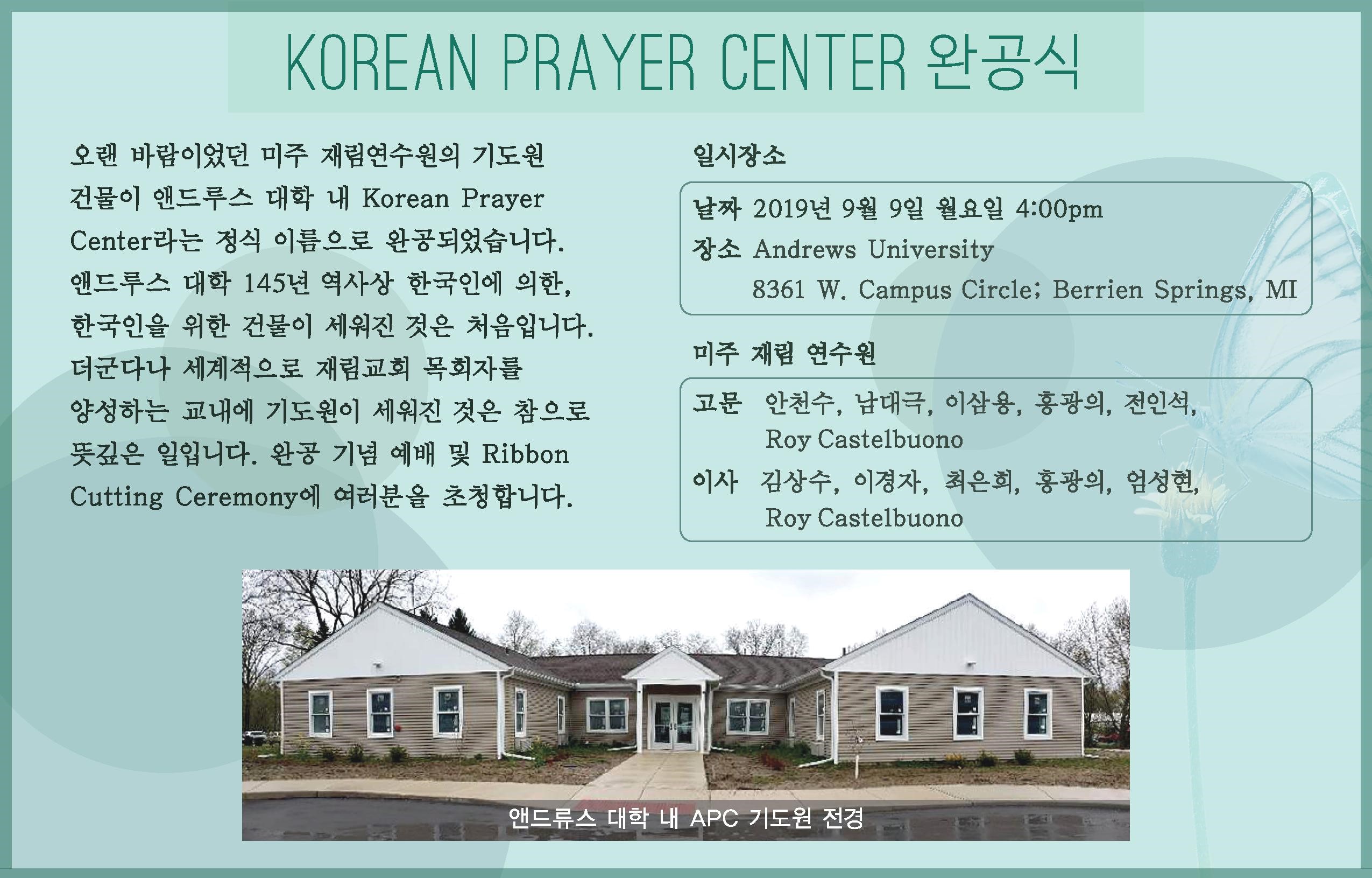 KOREAN PRAYER CENTER 완공식

오랜 바람이었던 미주 재림연수원의 기도원 건물이 앤드루스 대학 내 Korean Prayer Center라는 정식 이름으로 완공되었습니다. 앤드루스 대학 145년 역사상 한국인에 의한, 한국인을 위한 건물이 세워진 것은 처음입니다. 더군다나 세계적으로 재림교회 목회자를 양성하는 교내에 기도원이 세워진 것은 참으로 뜻깊은 일입니다. 완공 기념 예배 및 Ribbon Cutting Ceremony에 여러분을 초청합니다.

일시장소

날짜 2019년 9월 9일 월요일 4:00pm
장소 Andrews University
8361 W. Campus Circle; Berrien Springs, MI

미주 재림 연수원

고문 안천수, 남대극, 이삼용, 홍광의, 전인석, Roy Castelbuono
이사 김상수, 이경자, 최은희, 홍광의, 엄성현, Roy Castelbuono

앤드류스 대학 내 APC 기도원 전경